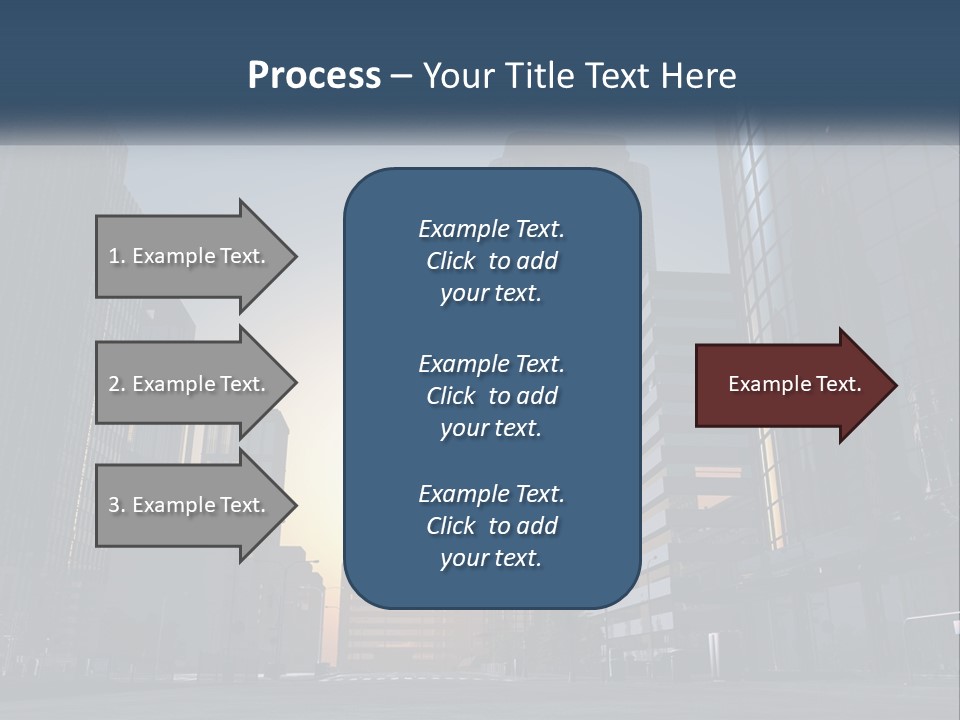 Process – Your Title Text Here

1. Example Text.

2. Example Text.

3. Example Text.

Example Text. Click to add your text.

Example Text. Click to add your text.

Example Text. Click to add your text.

Example Text.